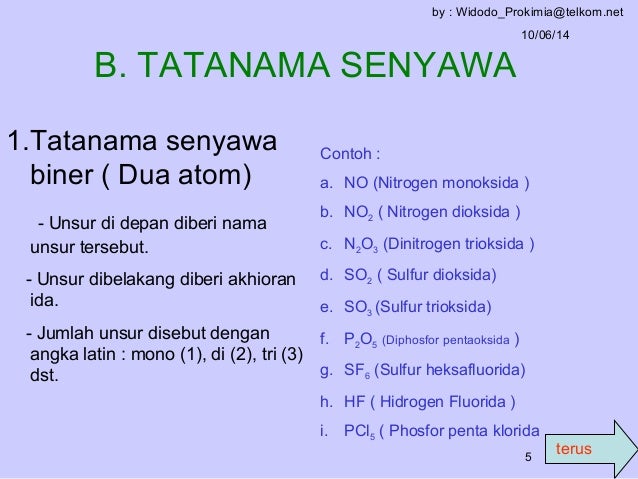 by : Widodo_Prokimia@telkom.net

10/06/14

B. TATANAMA SENYAWA

1.Tatanama senyawa biner ( Dua atom)

- Unsur di depan diberi nama unsur tersebut.

- Unsur dibelakang diberi akhioran ida.

- Jumlah unsur disebut dengan angka latin : mono (1), di (2), tri (3) dst.

Contoh :

a. NO (Nitrogen monoksida )

b. $NO_2$ ( Nitrogen dioksida )

c. $N_2O_3$ (Dinitrogen trioksida )

d. $SO_2$ ( Sulfur dioksida)

e. $SO_3$ (Sulfur trioksida)

f. $P_2O_5$ (Diphosfor pentaoksida )

g. $SF_6$ (Sulfur heksafluorida)

h. HF ( Hidrogen Fluorida )

i. $PCl_5$ ( Phosfor penta klorida

terus

5